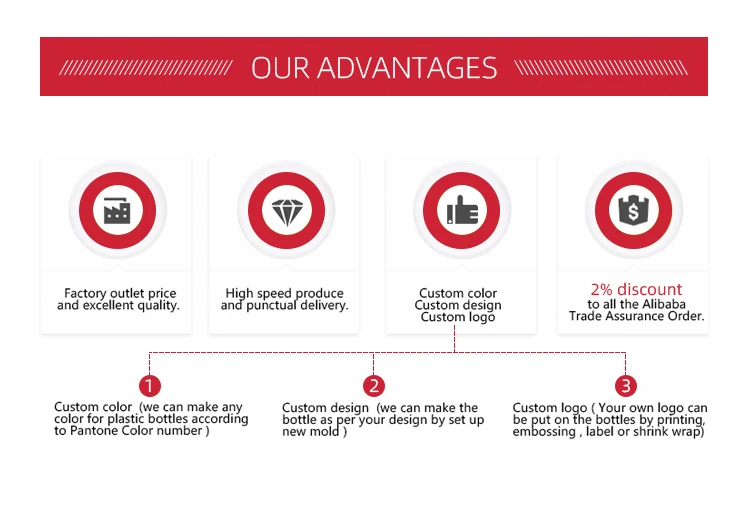 OUR ADVANTAGES

Factory outlet price and excellent quality.

High speed produce and punctual delivery.

Custom color
Custom design
Custom logo

2% discount
to all the Alibaba Trade Assurance Order.

1
Custom color (we can make any color for plastic bottles according to Pantone Color number )

2
Custom design (we can make the bottle as per your design by set up new mold )

3
Custom logo ( Your own logo can be put on the bottles by printing, embossing , label or shrink wrap)